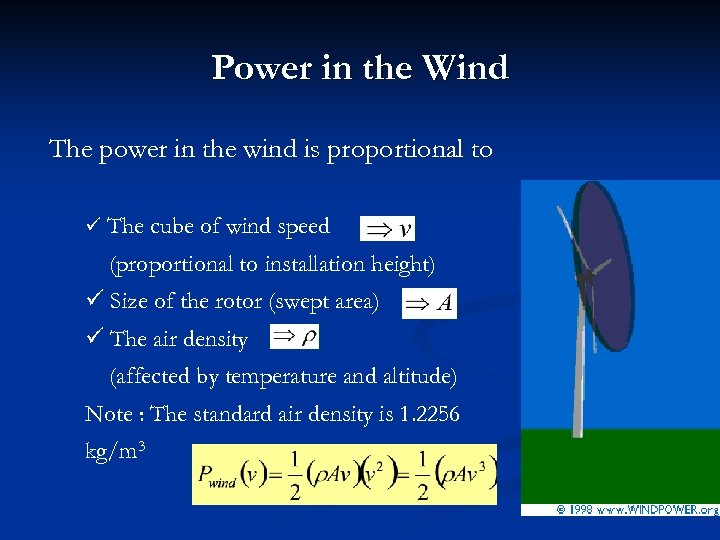 Power in the Wind

The power in the wind is proportional to

✓ The cube of wind speed $\Rightarrow v$
(proportional to installation height)
✓ Size of the rotor (swept area) $\Rightarrow A$
✓ The air density $\Rightarrow \rho$
(affected by temperature and altitude)
Note : The standard air density is 1.2256 kg/m$^3$

$P_{wind}(v) = \frac{1}{2}(\rho A v)(v^2) = \frac{1}{2}(\rho A v^3)$

© 1998 www.WINDPOWER.org